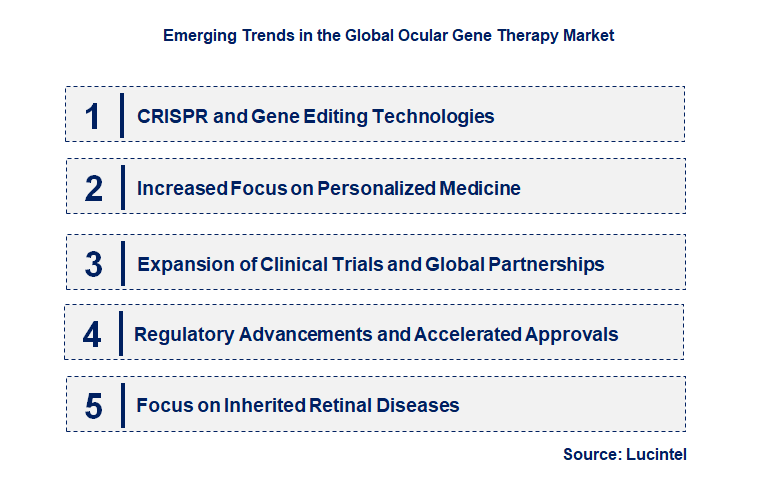 Emerging Trends in the Global Ocular Gene Therapy Market

1 CRISPR and Gene Editing Technologies

2 Increased Focus on Personalized Medicine

3 Expansion of Clinical Trials and Global Partnerships

4 Regulatory Advancements and Accelerated Approvals

5 Focus on Inherited Retinal Diseases

Source: Lucintel